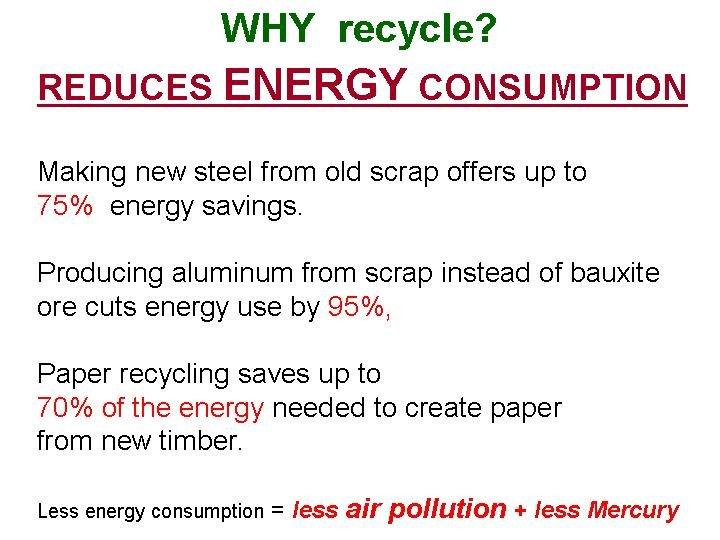 WHY recycle?

REDUCES ENERGY CONSUMPTION

Making new steel from old scrap offers up to 75% energy savings.

Producing aluminum from scrap instead of bauxite ore cuts energy use by 95%,

Paper recycling saves up to 70% of the energy needed to create paper from new timber.

Less energy consumption = less air pollution + less Mercury